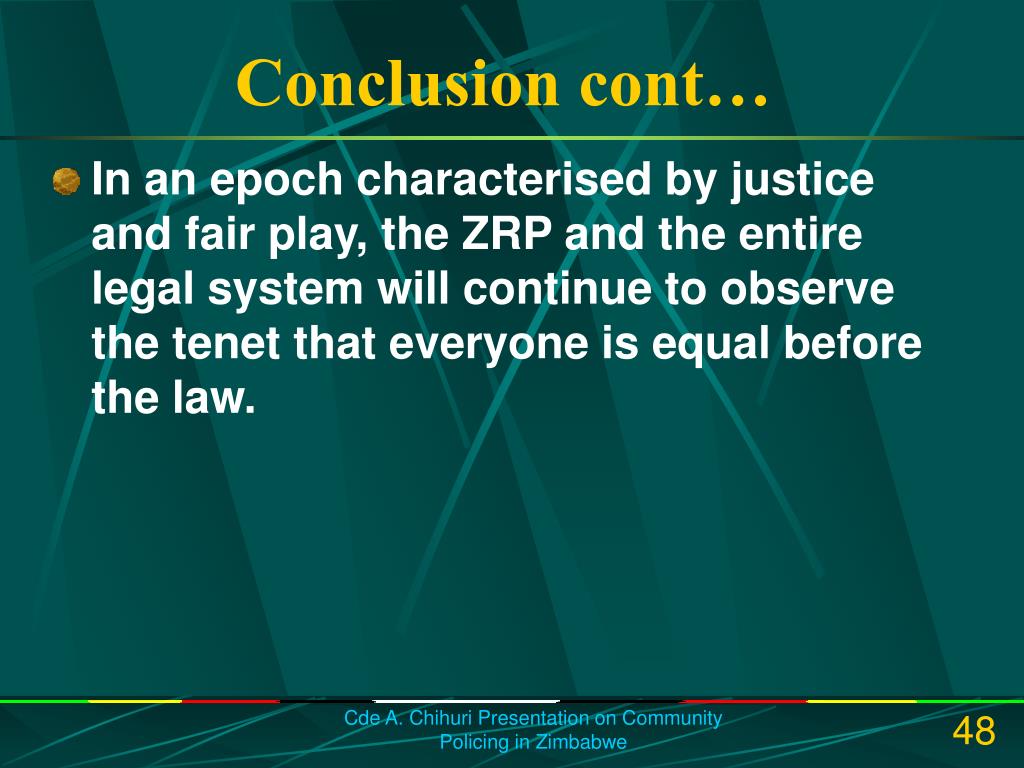 Conclusion cont…

In an epoch characterised by justice and fair play, the ZRP and the entire legal system will continue to observe the tenet that everyone is equal before the law.

Cde A. Chihuri Presentation on Community Policing in Zimbabwe

48